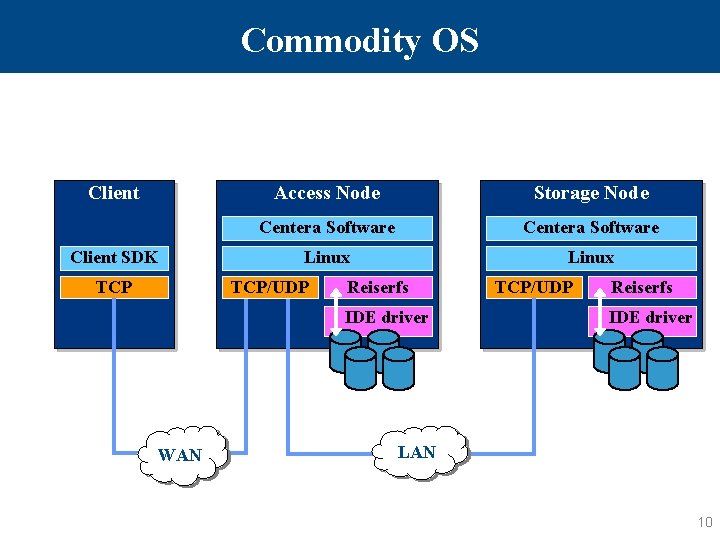 Commodity OS

Client

Client SDK

TCP

Access Node

Centera Software

Linux

TCP/UDP

Reiserfs

IDE driver

Storage Node

Centera Software

Linux

TCP/UDP

Reiserfs

IDE driver

WAN

LAN

10